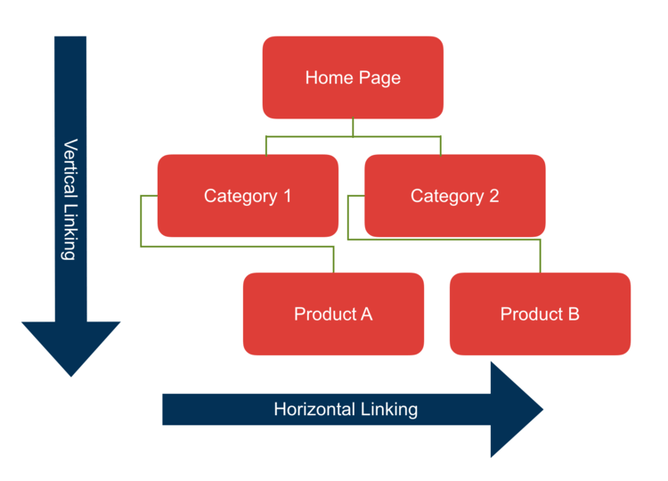 Vertical Linking

Home Page

Category 1

Category 2

Product A

Product B

Horizontal Linking